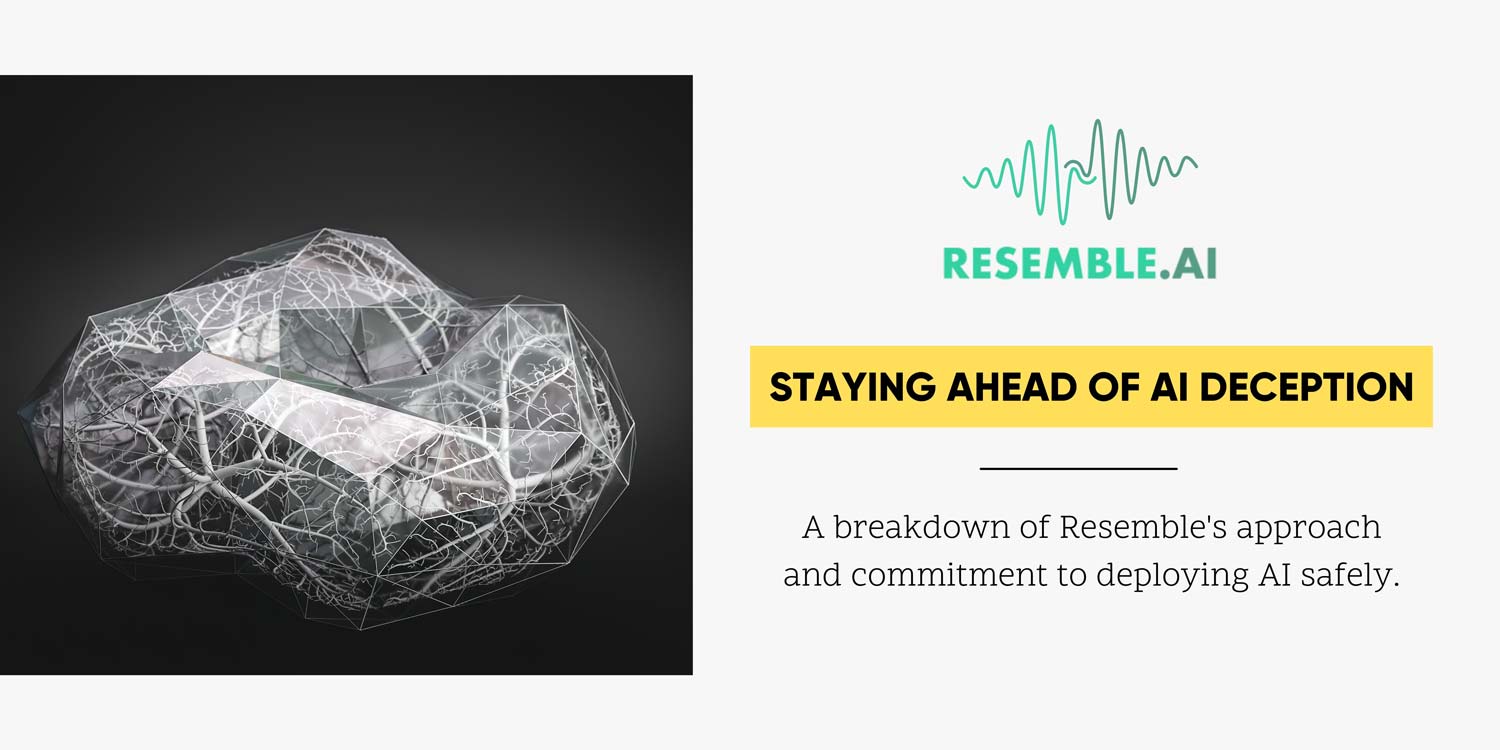 RESEMBLE.AI

STAYING AHEAD OF AI DECEPTION

A breakdown of Resemble's approach and commitment to deploying AI safely.